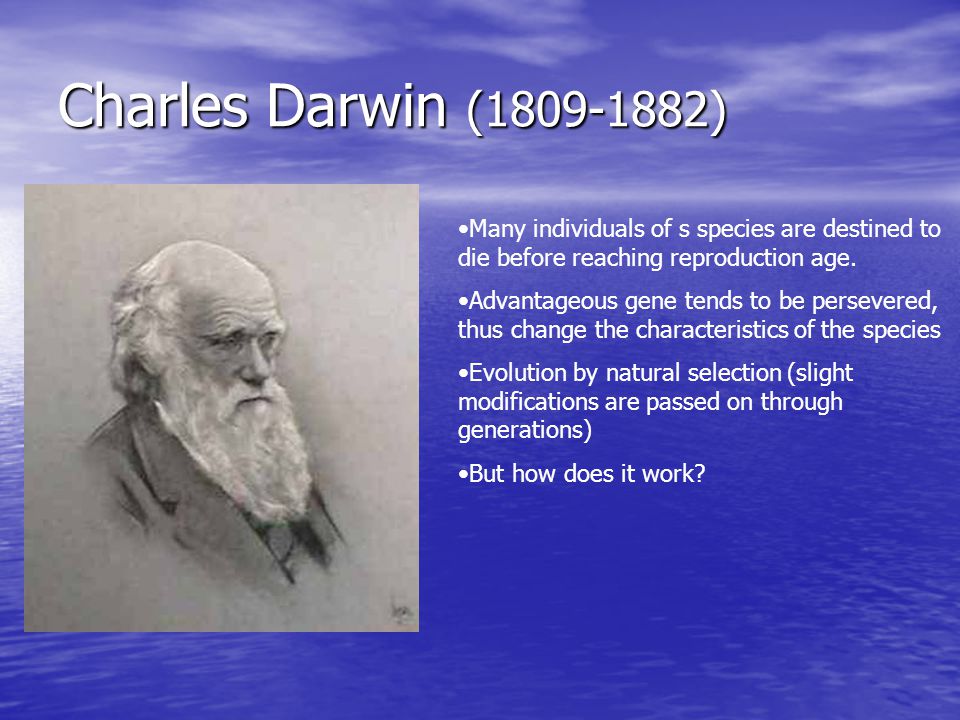 Charles Darwin (1809-1882)

•Many individuals of s species are destined to die before reaching reproduction age.

•Advantageous gene tends to be persevered, thus change the characteristics of the species

•Evolution by natural selection (slight modifications are passed on through generations)

•But how does it work?